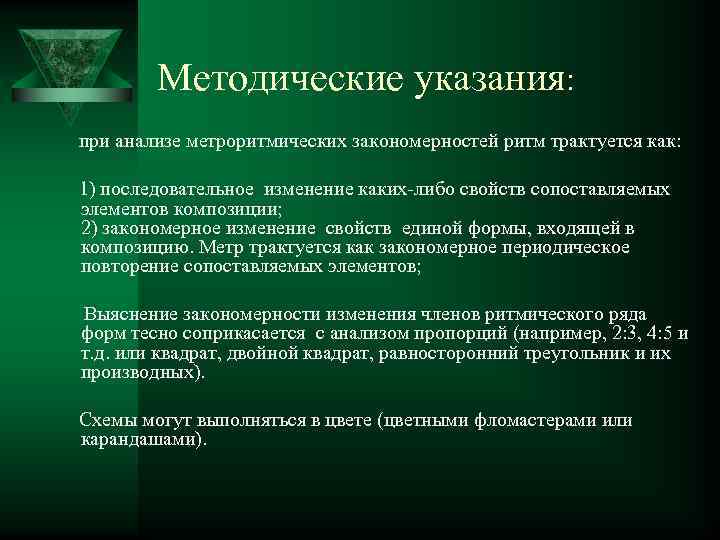 Методические указания:

при анализе метроритмических закономерностей ритм трактуется как:

1) последовательное изменение каких-либо свойств сопоставляемых элементов композиции;
2) закономерное изменение свойств единой формы, входящей в композицию. Метр трактуется как закономерное периодическое повторение сопоставляемых элементов;

Выяснение закономерности изменения членов ритмического ряда форм тесно соприкасается с анализом пропорций (например, 2:3, 4:5 и т.д. или квадрат, двойной квадрат, равносторонний треугольник и их производных).

Схемы могут выполняться в цвете (цветными фломастерами или карандашами).